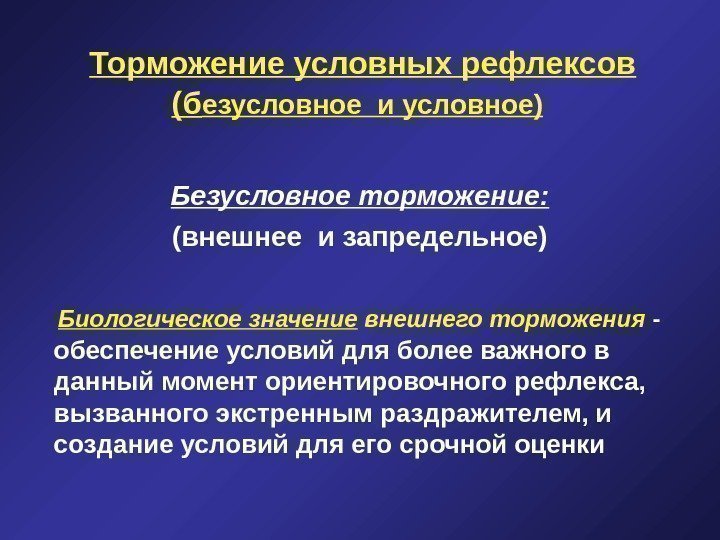 Торможение условных рефлексов
(безусловное и условное)

Безусловное торможение:
(внешнее и запредельное)

Биологическое значение внешнего торможения - обеспечение условий для более важного в данный момент ориентировочного рефлекса, вызванного экстренным раздражителем, и создание условий для его срочной оценки